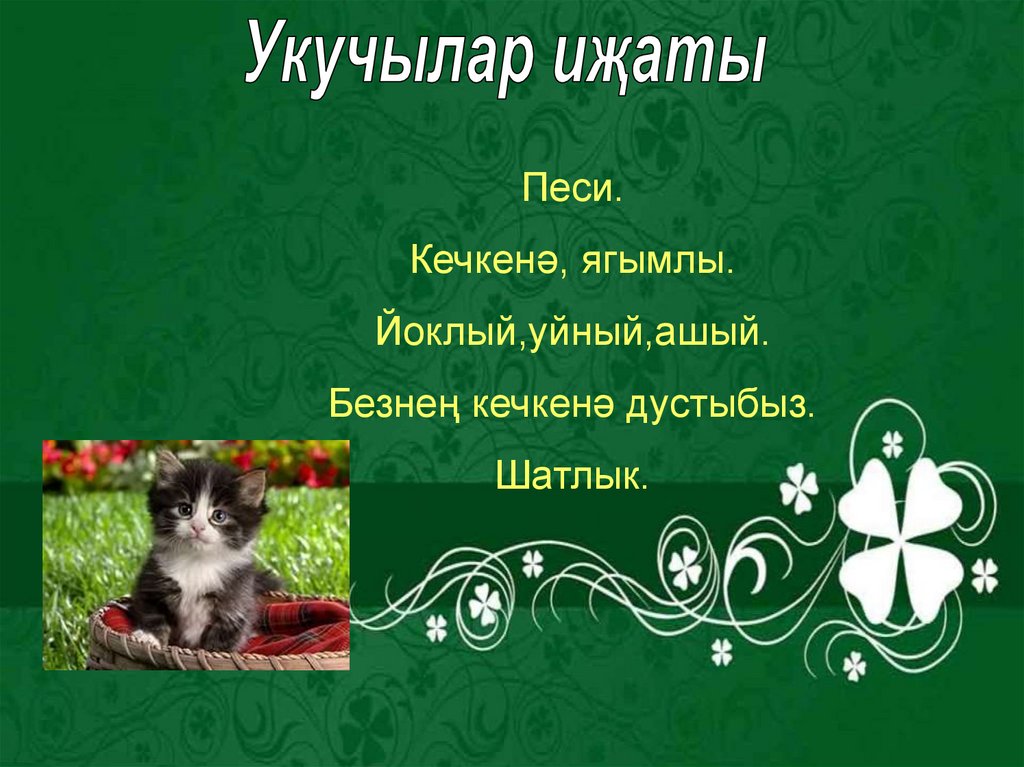 Укучылар иҗаты

Песи.

Кечкенә, ягымлы.

Йоклый,уйный,ашый.

Безнең кечкенә дустыбыз.

Шатлык.